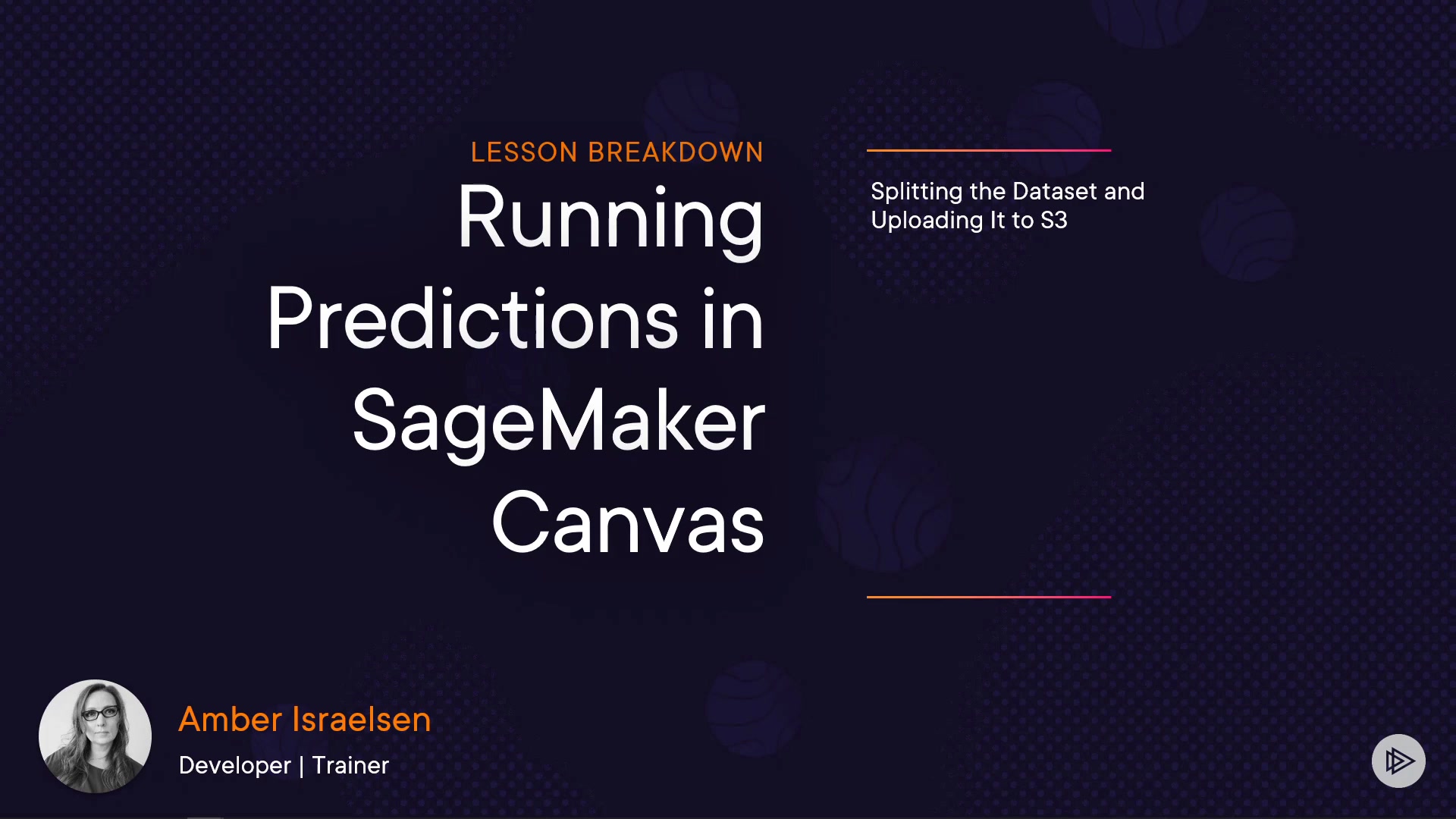 LESSON BREAKDOWN

Running Predictions in SageMaker Canvas

Splitting the Dataset and Uploading It to S3

Amber Israelsen

Developer | Trainer